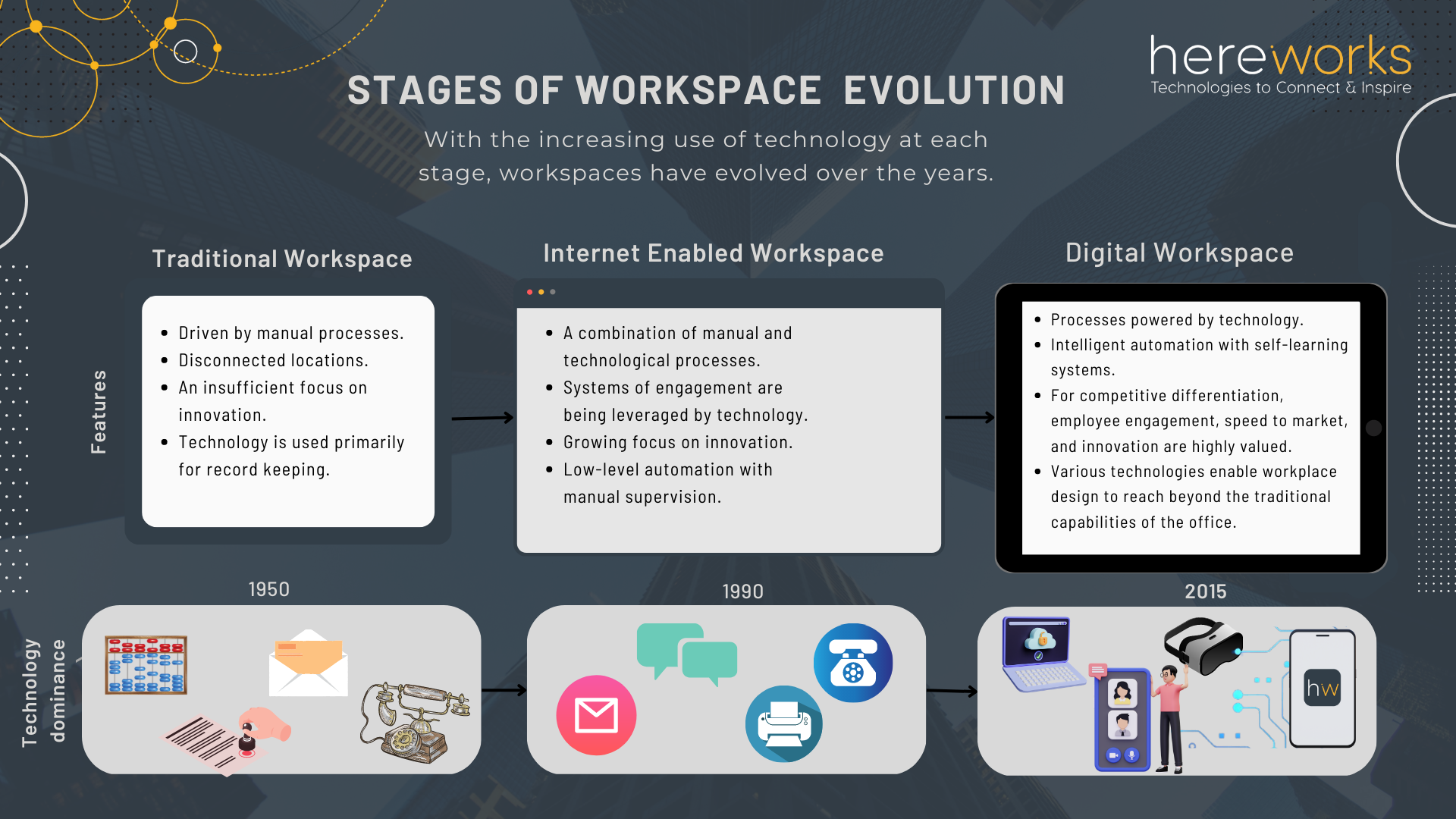 hereworks
Technologies to Connect & Inspire

STAGES OF WORKSPACE EVOLUTION

With the increasing use of technology at each stage, workspaces have evolved over the years.

Features

Traditional Workspace

- Driven by manual processes.
- Disconnected locations.
- An insufficient focus on innovation.
- Technology is used primarily for record keeping.

Internet Enabled Workspace

- A combination of manual and technological processes.
- Systems of engagement are being leveraged by technology.
- Growing focus on innovation.
- Low-level automation with manual supervision.

Digital Workspace

- Processes powered by technology.
- Intelligent automation with self-learning systems.
- For competitive differentiation, employee engagement, speed to market, and innovation are highly valued.
- Various technologies enable workplace design to reach beyond the traditional capabilities of the office.

Technology dominance

1950

1990

2015

hw